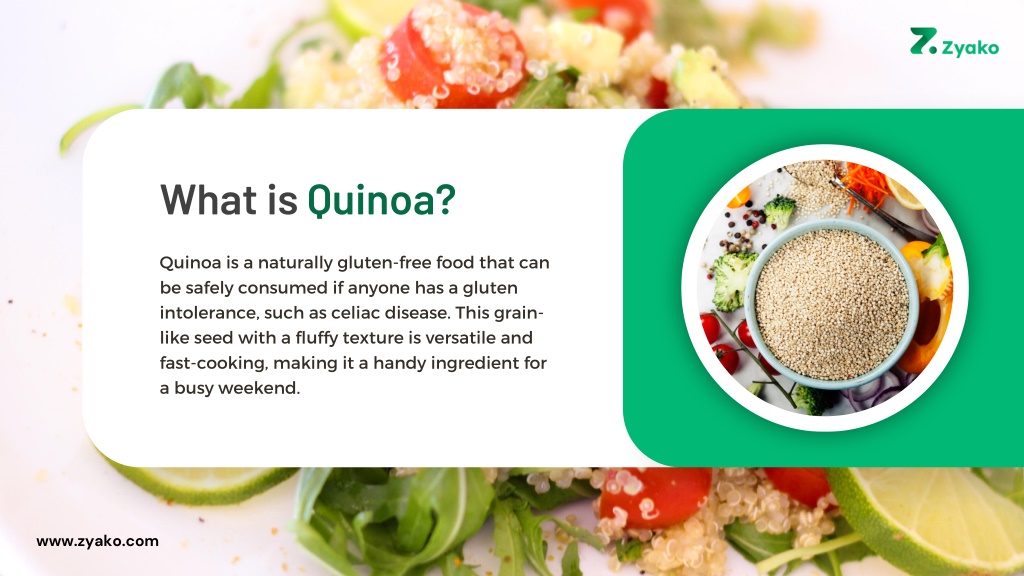 Zyako

What is Quinoa?

Quinoa is a naturally gluten-free food that can be safely consumed if anyone has a gluten intolerance, such as celiac disease. This grain-like seed with a fluffy texture is versatile and fast-cooking, making it a handy ingredient for a busy weekend.

www.zyako.com